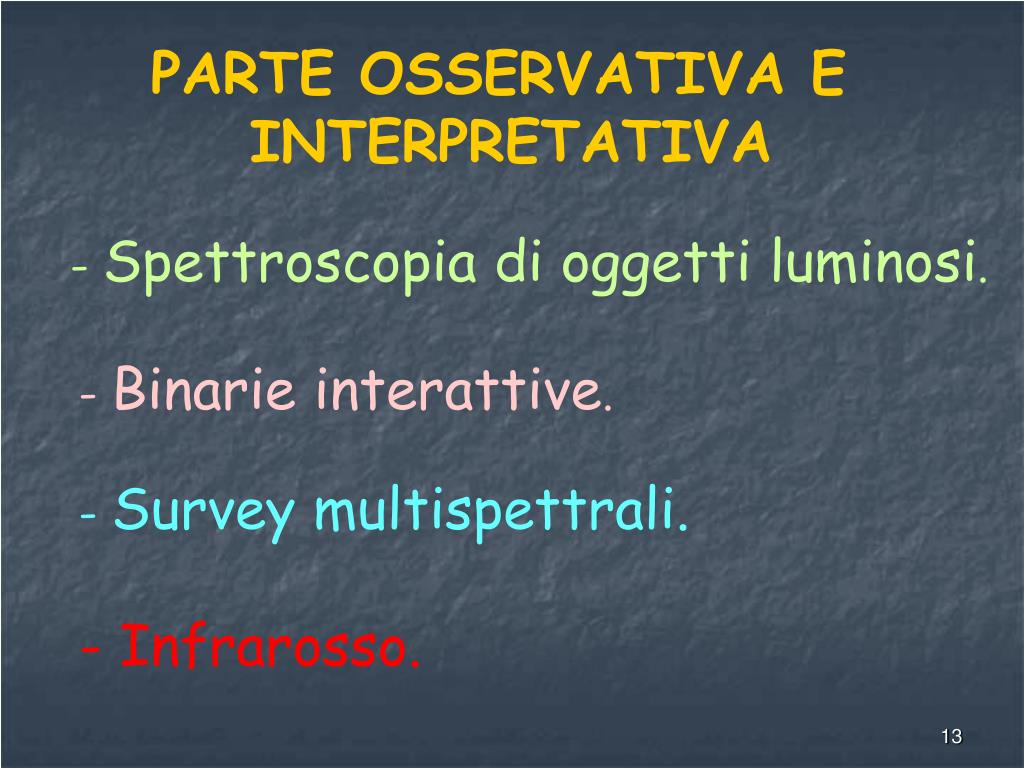 PARTE OSSERVATIVA E INTERPRETATIVA

- Spettroscopia di oggetti luminosi.

- Binarie interattive.

- Survey multispettrali.

- Infrarosso.

13